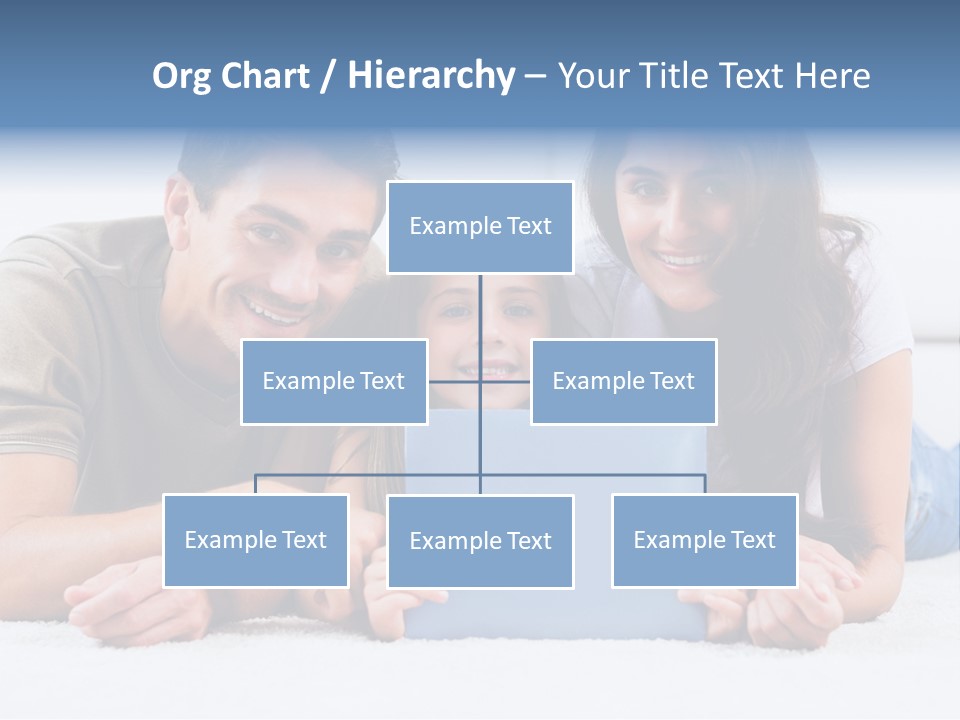 Org Chart / Hierarchy – Your Title Text Here

Example Text

Example Text

Example Text

Example Text

Example Text

Example Text